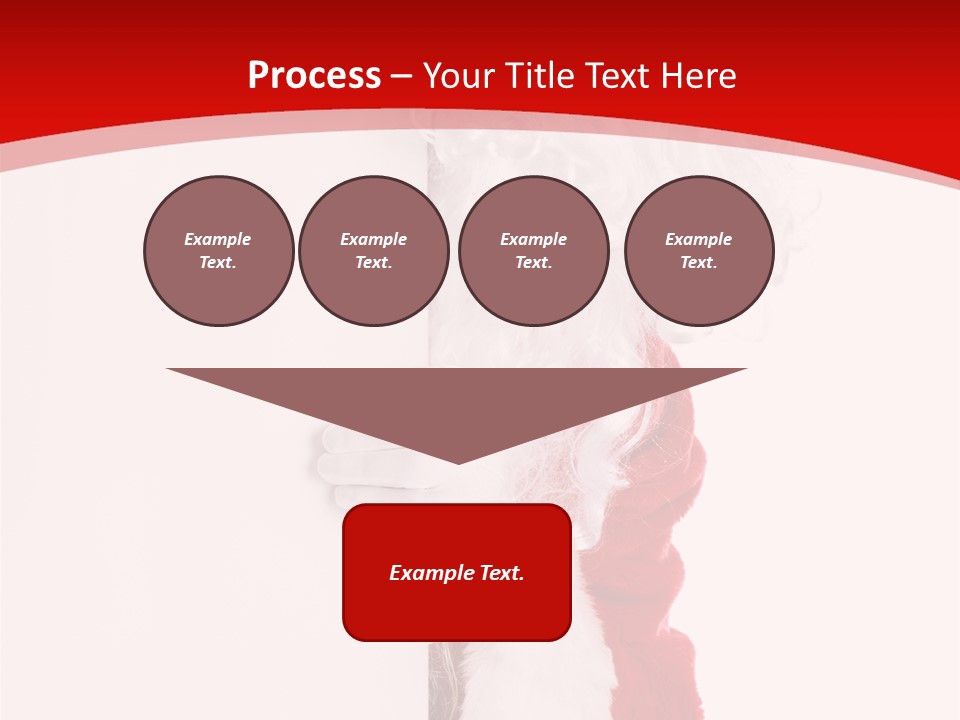 Process – Your Title Text Here

Example Text.

Example Text.

Example Text.

Example Text.

Example Text.